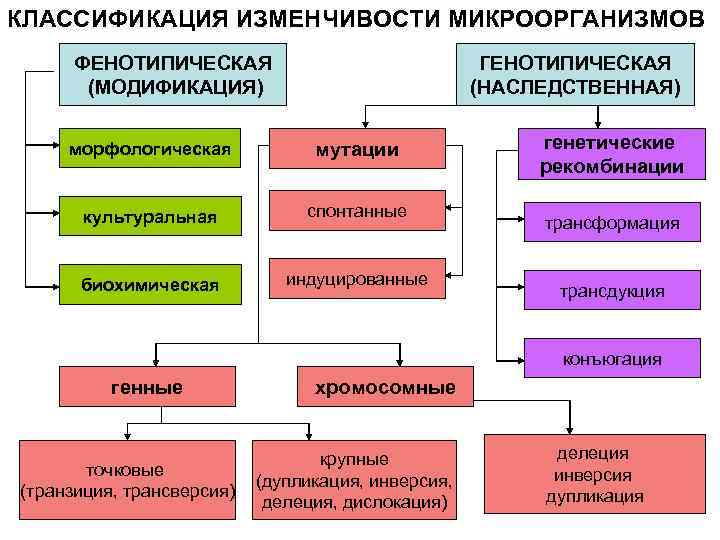 КЛАССИФИКАЦИЯ ИЗМЕНЧИВОСТИ МИКРООРГАНИЗМОВ

ФЕНОТИПИЧЕСКАЯ (МОДИФИКАЦИЯ)

морфологическая

культуральная

биохимическая

ГЕНОТИПИЧЕСКАЯ (НАСЛЕДСТВЕННАЯ)

мутации

спонтанные

индуцированные

генетические рекомбинации

трансформация

трансдукция

конъюгация

генные

хромосомные

точковые (транзиция, трансверсия)

крупные (дупликация, инверсия, делеция, дислокация)

делеция
инверсия
дупликация